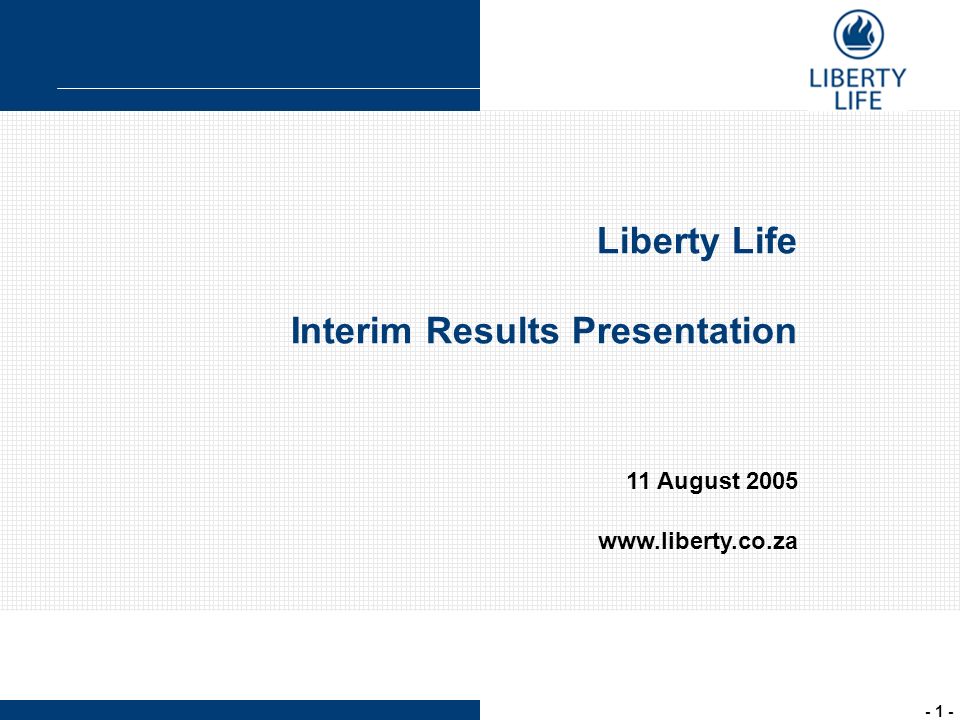 LIBERTY LIFE

Liberty Life

Interim Results Presentation

11 August 2005

www.liberty.co.za

- 1 -